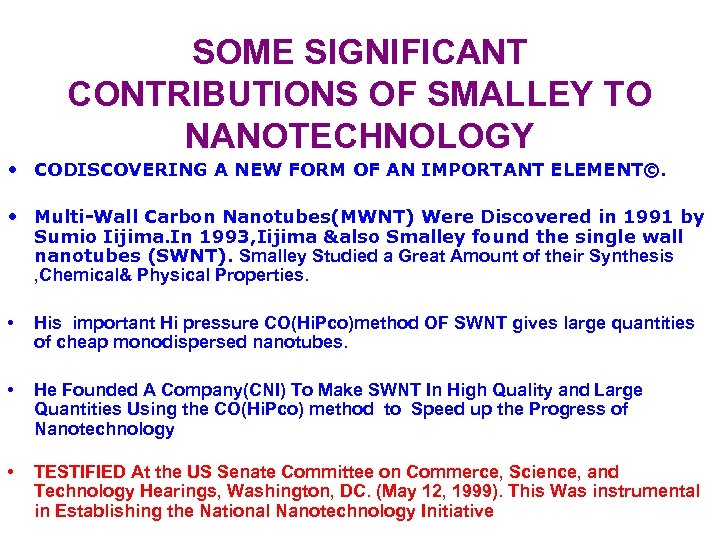 SOME SIGNIFICANT CONTRIBUTIONS OF SMALLEY TO NANOTECHNOLOGY

• CODISCOVERING A NEW FORM OF AN IMPORTANT ELEMENT©.

• Multi-Wall Carbon Nanotubes(MWNT) Were Discovered in 1991 by Sumio Iijima.In 1993,Iijima &also Smalley found the single wall nanotubes (SWNT). Smalley Studied a Great Amount of their Synthesis ,Chemical& Physical Properties.

• His important Hi pressure CO(HiPco)method OF SWNT gives large quantities of cheap monodispersed nanotubes.

• He Founded A Company(CNI) To Make SWNT In High Quality and Large Quantities Using the CO(HiPco) method to Speed up the Progress of Nanotechnology

• TESTIFIED At the US Senate Committee on Commerce, Science, and Technology Hearings, Washington, DC. (May 12, 1999). This Was instrumental in Establishing the National Nanotechnology Initiative